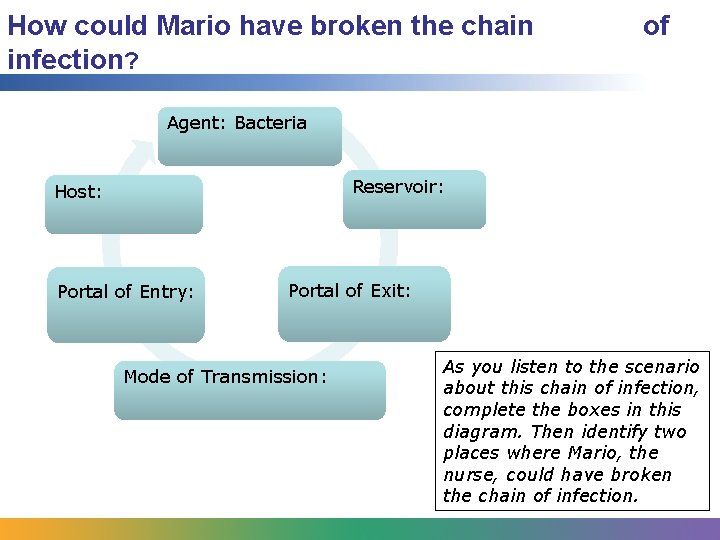 How could Mario have broken the chain of infection?

Agent: Bacteria

Reservoir:

Portal of Exit:

Mode of Transmission:

Portal of Entry:

Host:

As you listen to the scenario about this chain of infection, complete the boxes in this diagram. Then identify two places where Mario, the nurse, could have broken the chain of infection.